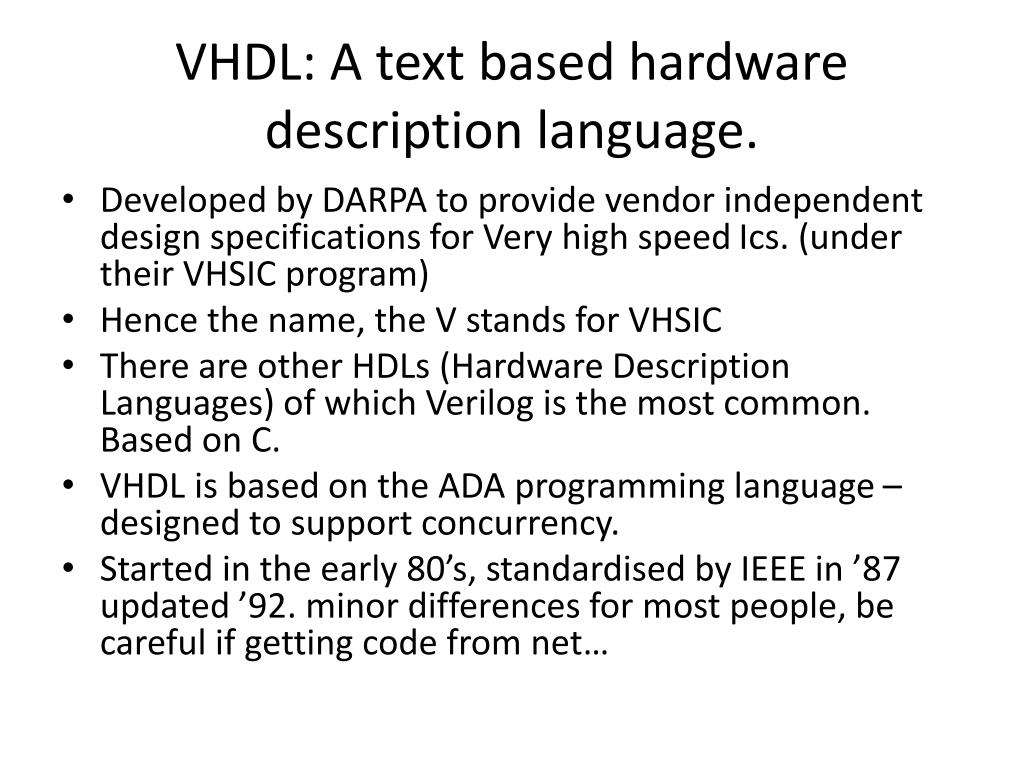 VHDL: A text based hardware description language.

• Developed by DARPA to provide vendor independent design specifications for Very high speed Ics. (under their VHSIC program)
• Hence the name, the V stands for VHSIC
• There are other HDLs (Hardware Description Languages) of which Verilog is the most common. Based on C.
• VHDL is based on the ADA programming language – designed to support concurrency.
• Started in the early 80’s, standardised by IEEE in ’87 updated ’92. minor differences for most people, be careful if getting code from net…